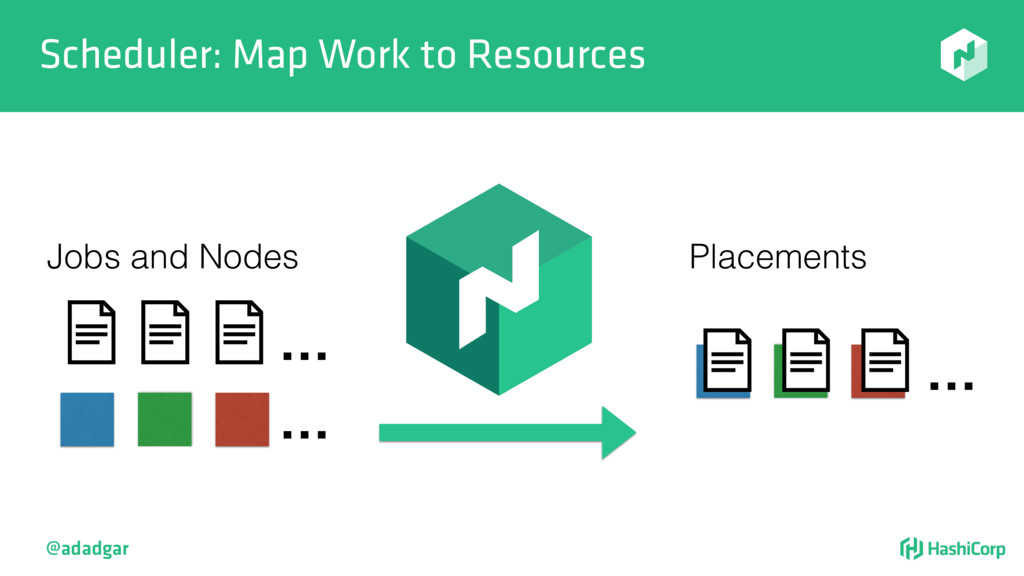 Scheduler: Map Work to Resources

Jobs and Nodes

...

...

Placements

...

@adadgar

HashiCorp